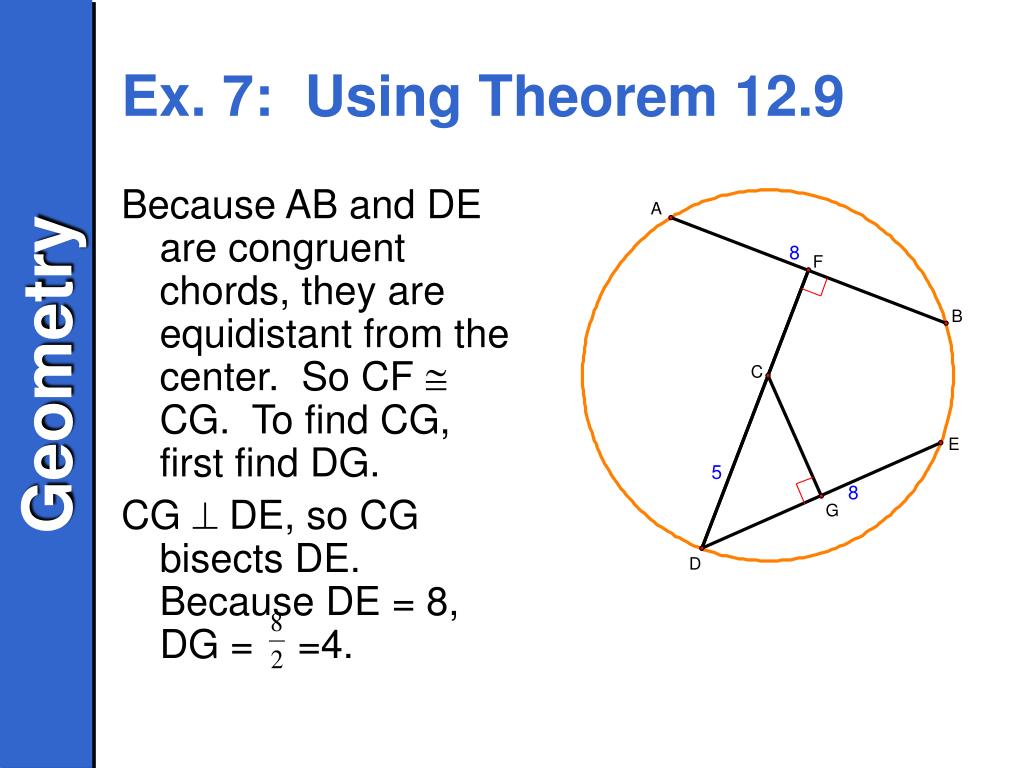 Geometry

Ex. 7: Using Theorem 12.9

Because AB and DE are congruent chords, they are equidistant from the center. So CF $\cong$ CG. To find CG, first find DG.

CG $\perp$ DE, so CG bisects DE. Because DE = 8, DG = $\frac{8}{2}$ =4.

A
8
F
B
C
E
5
8
G
D